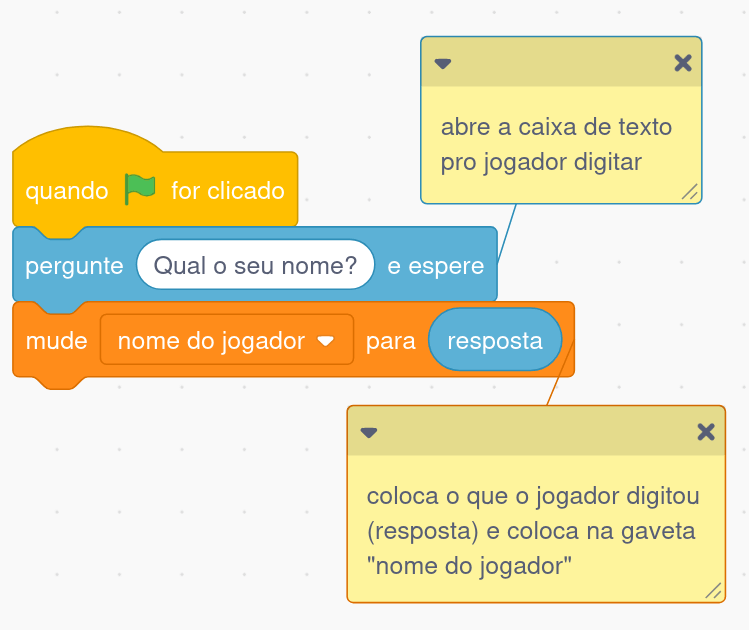 abre a caixa de texto pro jogador digitar

quando for clicado

pergunte Qual o seu nome? e espere

mude nome do jogador para resposta

coloca o que o jogador digitou (resposta) e coloca na gaveta "nome do jogador"